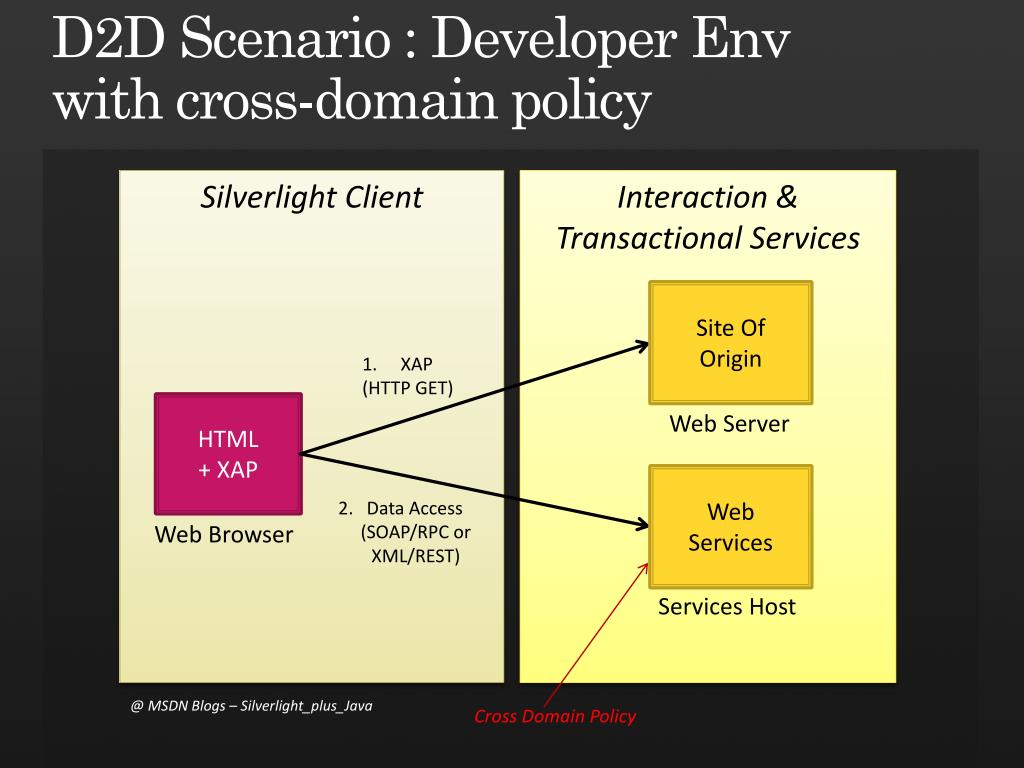 D2D Scenario : Developer Env with cross-domain policy

Silverlight Client

HTML
+ XAP

Web Browser

1. XAP
(HTTP GET)

2. Data Access
(SOAP/RPC or
XML/REST)

Interaction &
Transactional Services

Site Of
Origin

Web Server

Web
Services

Services Host

@ MSDN Blogs – Silverlight_plus_Java

Cross Domain Policy